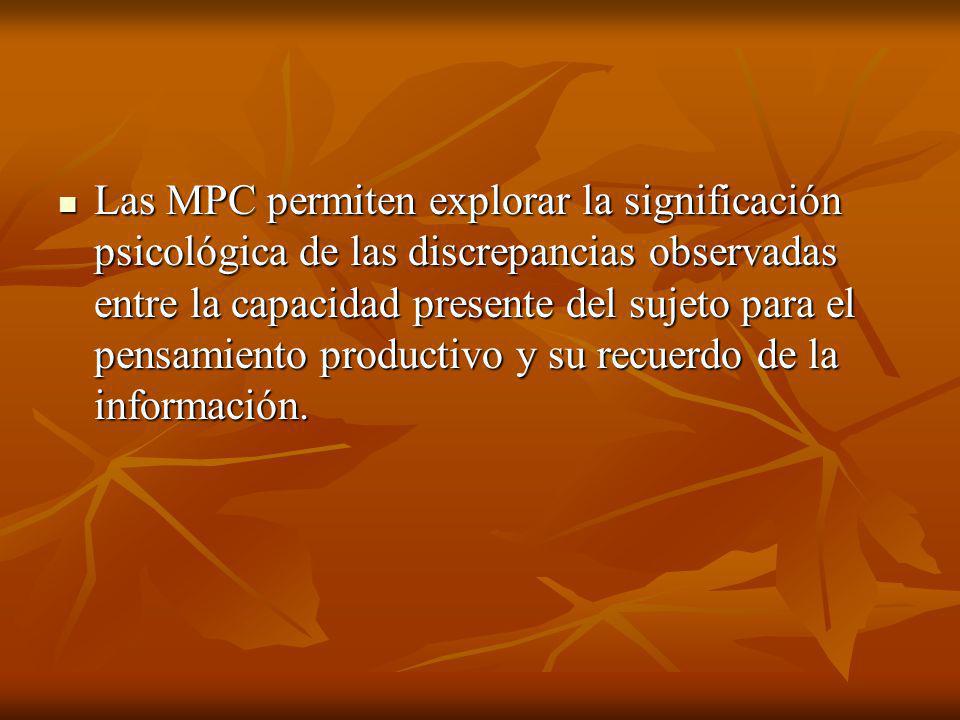 Las MPC permiten explorar la significación psicológica de las discrepancias observadas entre la capacidad presente del sujeto para el pensamiento productivo y su recuerdo de la información.